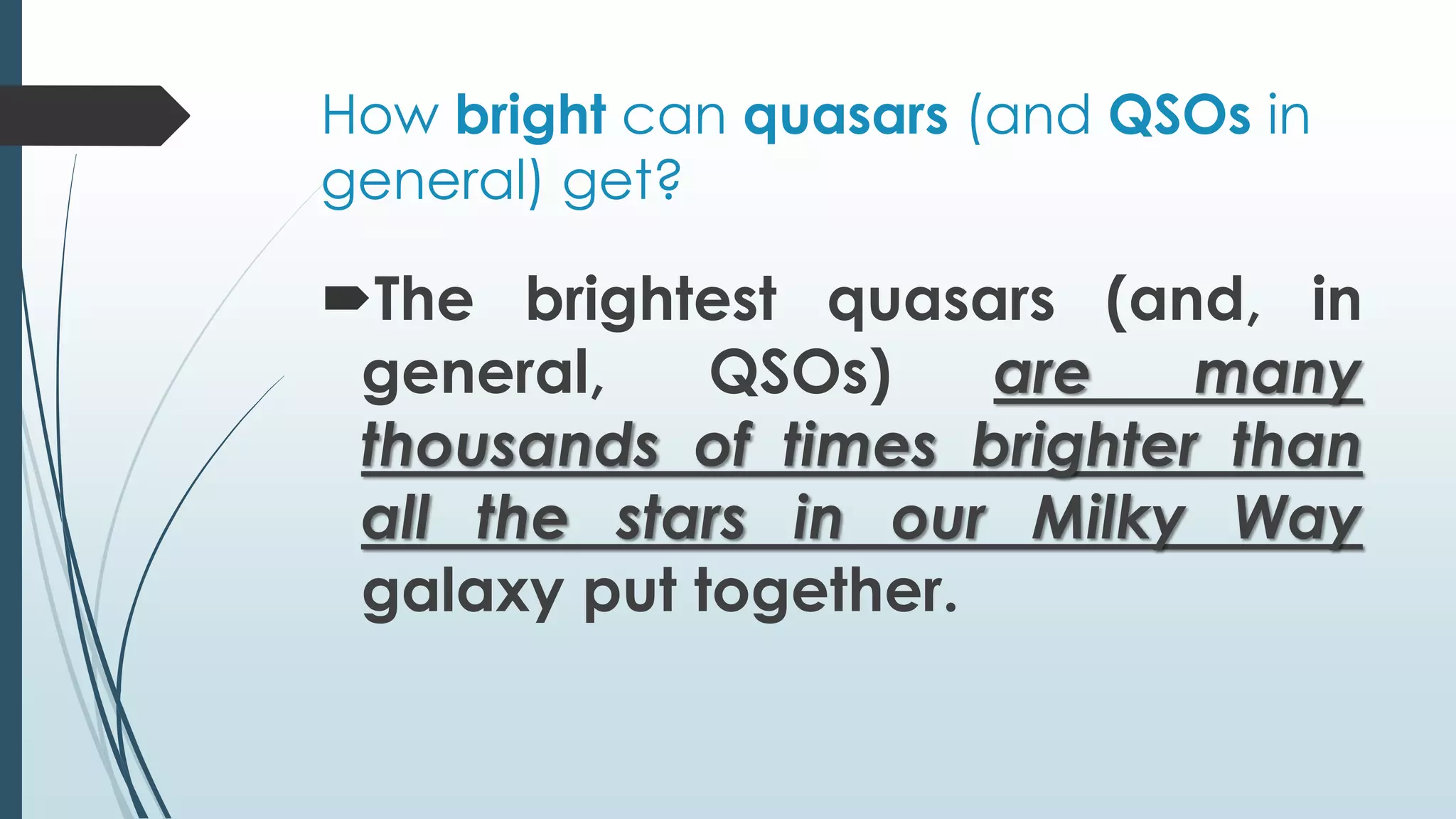 How bright can quasars (and QSOs in general) get?

The brightest quasars (and, in general, QSOs) are many thousands of times brighter than all the stars in our Milky Way galaxy put together.